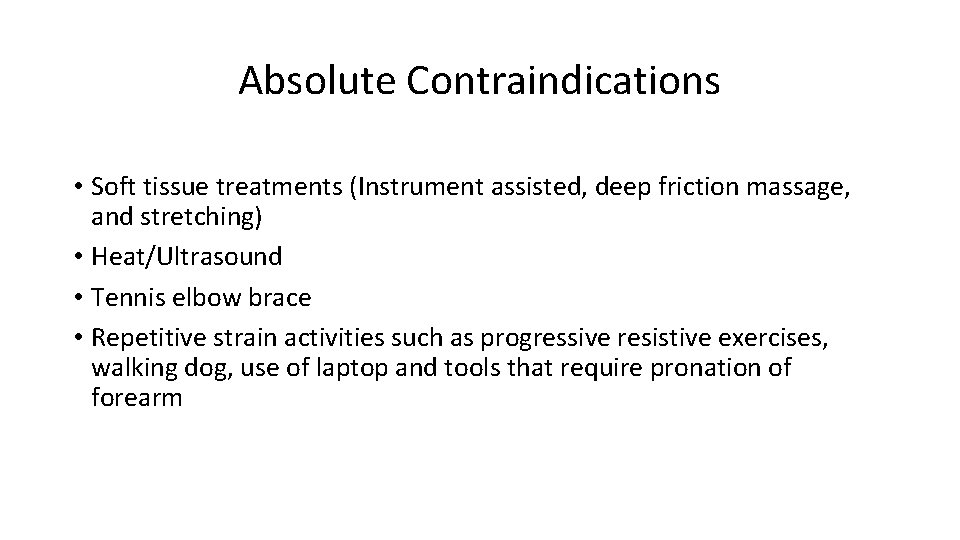 Absolute Contraindications

• Soft tissue treatments (Instrument assisted, deep friction massage, and stretching)
• Heat/Ultrasound
• Tennis elbow brace
• Repetitive strain activities such as progressive resistive exercises, walking dog, use of laptop and tools that require pronation of forearm